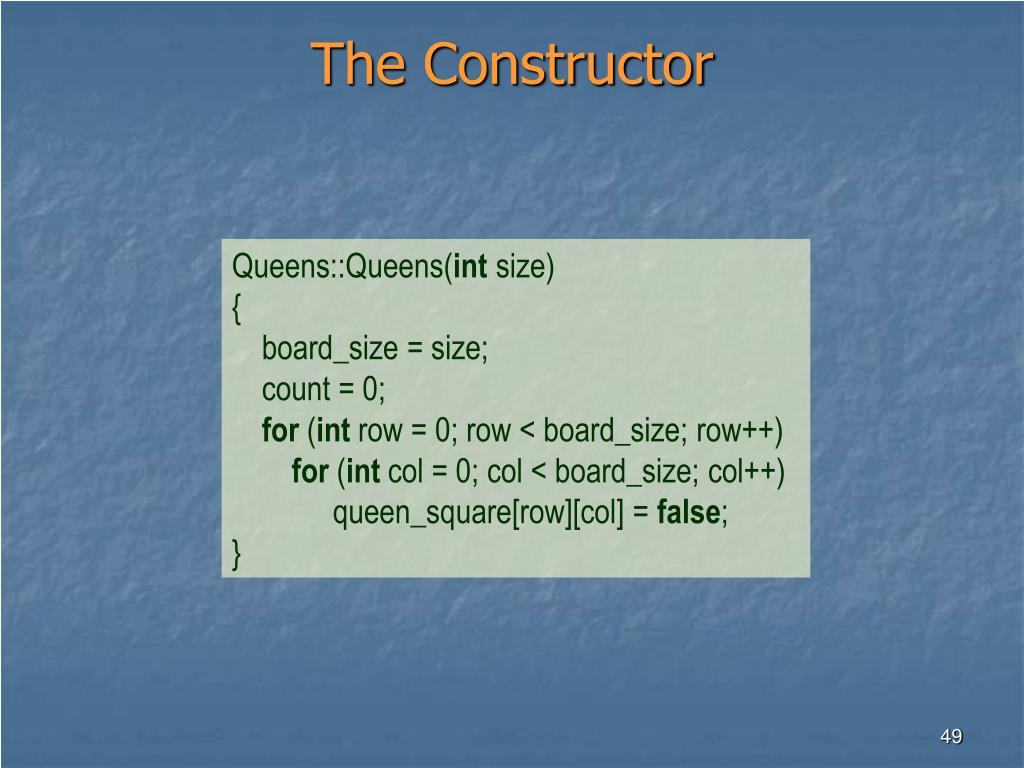 The Constructor

Queens::Queens(int size)
{
board_size = size;
count = 0;
for (int row = 0; row < board_size; row++)
for (int col = 0; col < board_size; col++)
queen_square[row][col] = false;
}

49